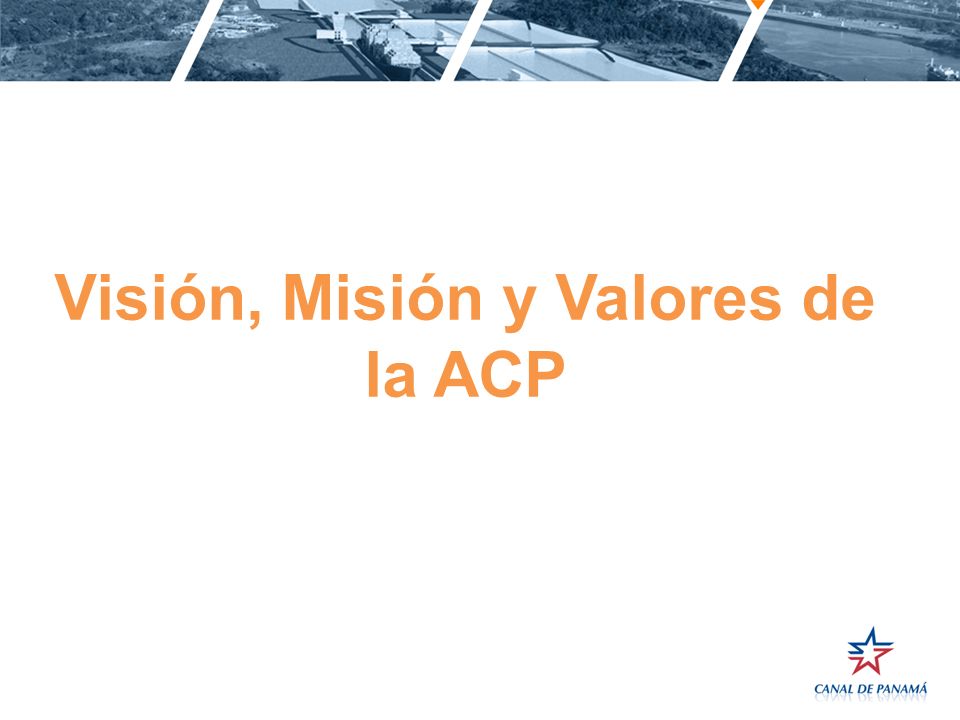 Visión, Misión y Valores de la ACP

CANAL DE PANAMÁ